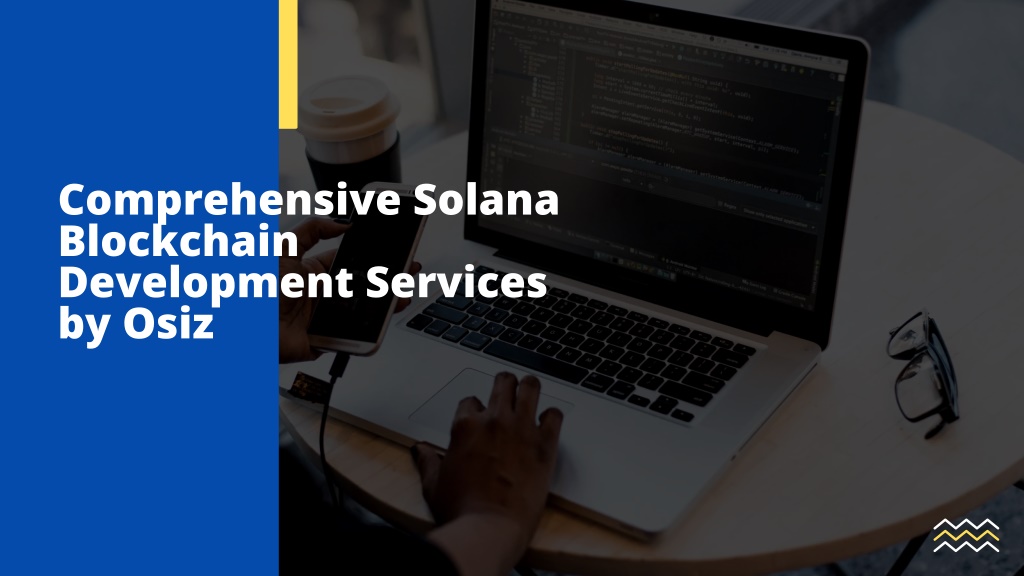 Comprehensive Solana Blockchain Development Services by Osiz